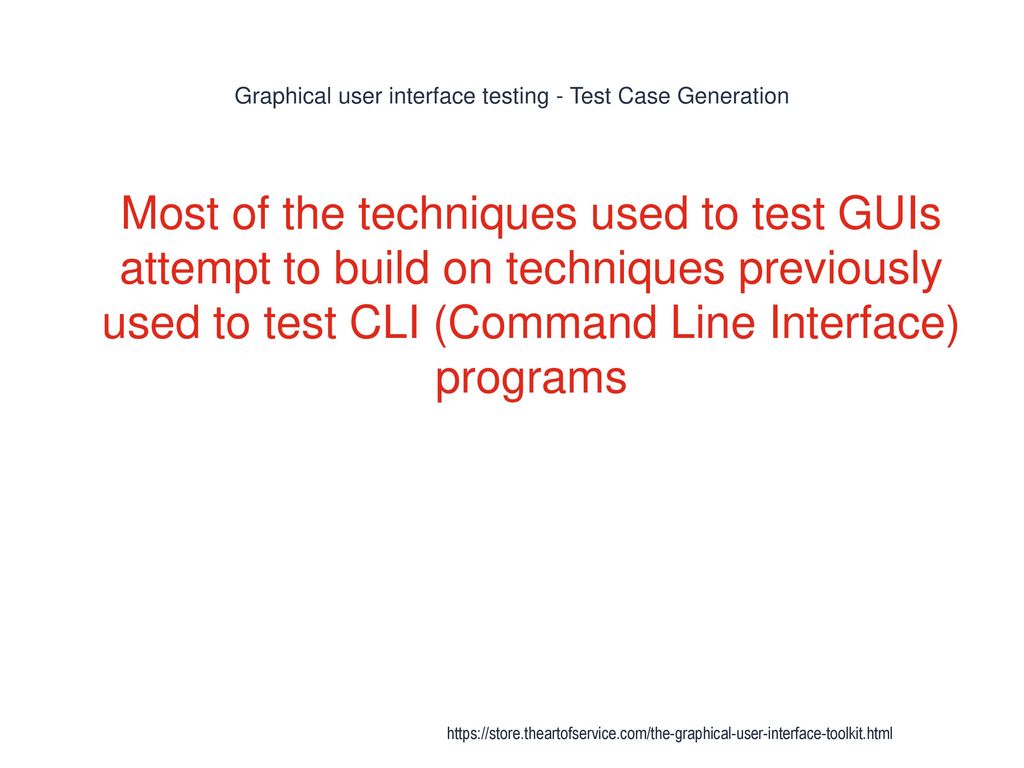 Graphical user interface testing - Test Case Generation

Most of the techniques used to test GUIs attempt to build on techniques previously used to test CLI (Command Line Interface) programs

https://store.theartofservice.com/the-graphical-user-interface-toolkit.html